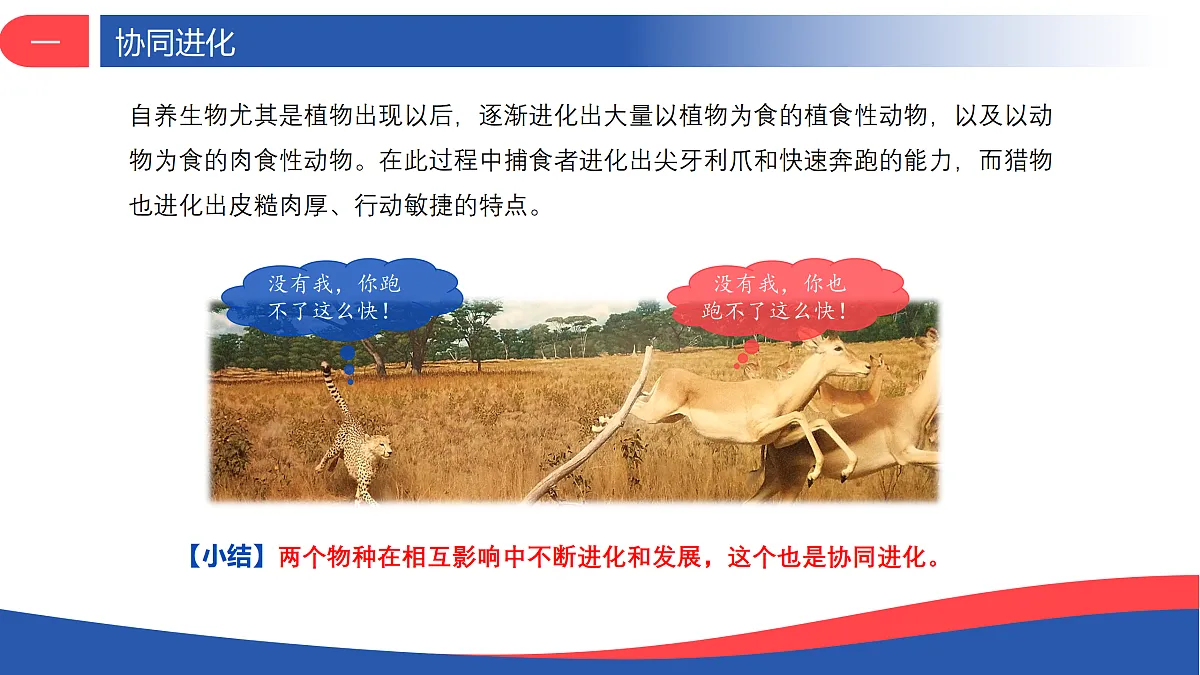 一 协同进化

自养生物尤其是植物出现以后，逐渐进化出大量以植物为食的植食性动物，以及以动物为食的肉食性动物。在此过程中捕食者进化出尖牙利爪和快速奔跑的能力，而猎物也进化出皮糙肉厚、行动敏捷的特点。

没有我，你跑不了这么快！

没有我，你也跑不了这么快！

【小结】两个物种在相互影响中不断进化和发展，这个也是协同进化。